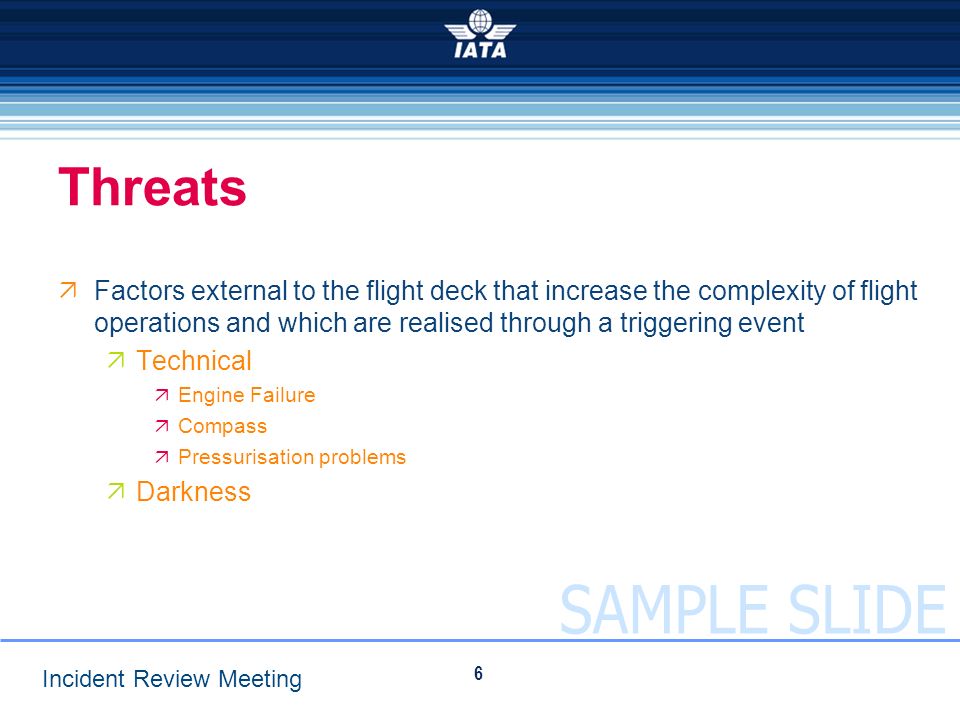 IATA

Threats

Factors external to the flight deck that increase the complexity of flight operations and which are realised through a triggering event

Technical

Engine Failure

Compass

Pressurisation problems

Darkness

SAMPLE SLIDE

Incident Review Meeting

6